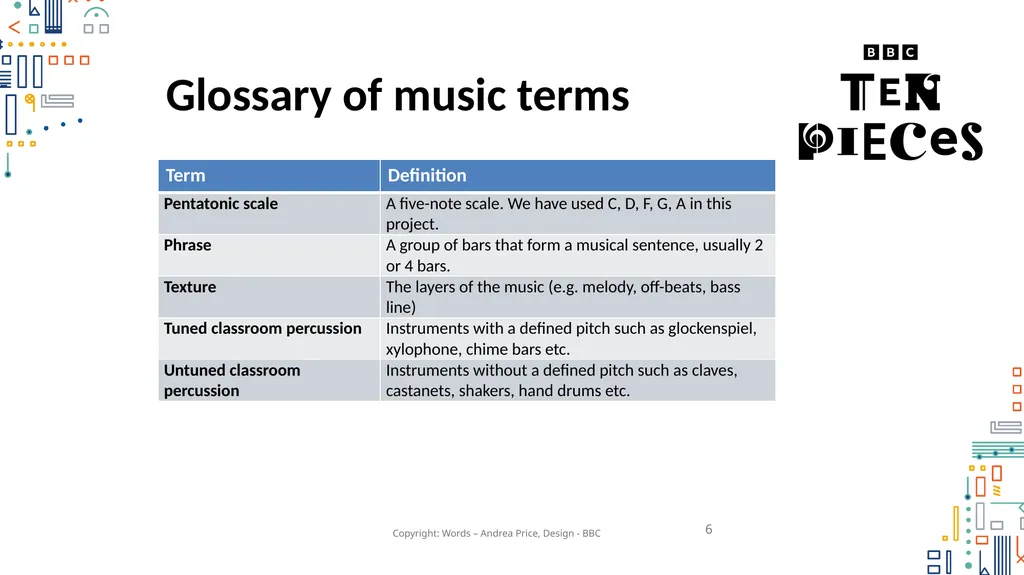 Glossary of music terms

BBC
TEN PIECES

| Term | Definition |
|---|---|
| Pentatonic scale | A five-note scale. We have used C, D, F, G, A in this project. |
| Phrase | A group of bars that form a musical sentence, usually 2 or 4 bars. |
| Texture | The layers of the music (e.g. melody, off-beats, bass line) |
| Tuned classroom percussion | Instruments with a defined pitch such as glockenspiel, xylophone, chime bars etc. |
| Untuned classroom percussion | Instruments without a defined pitch such as claves, castanets, shakers, hand drums etc. |

Copyright: Words – Andrea Price, Design - BBC

6